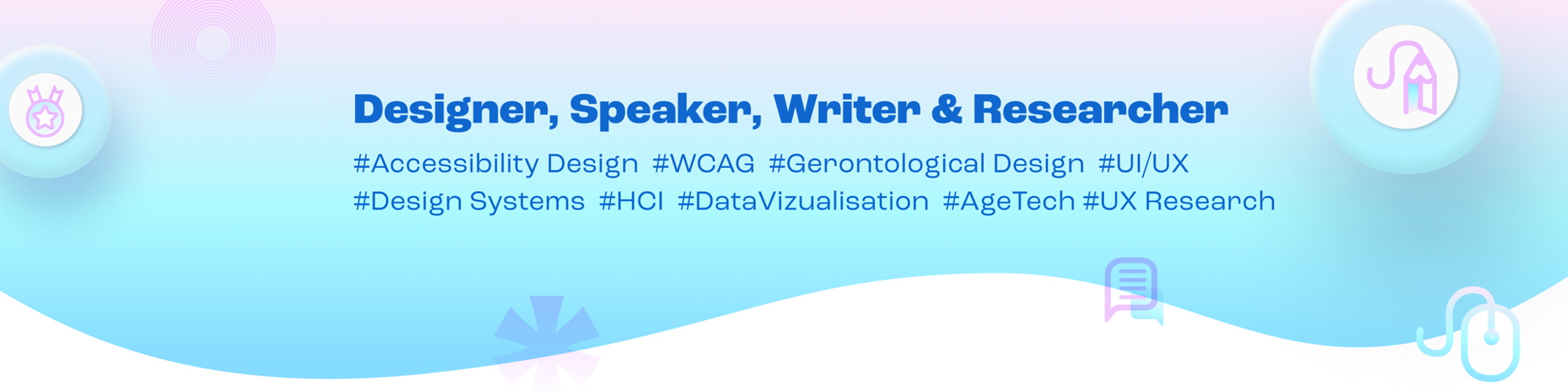 Designer, Speaker, Writer & Researcher

#Accessibility Design #WCAG #Gerontological Design #UI/UX #Design Systems #HCI #DataVizualisation #AgeTech #UX Research